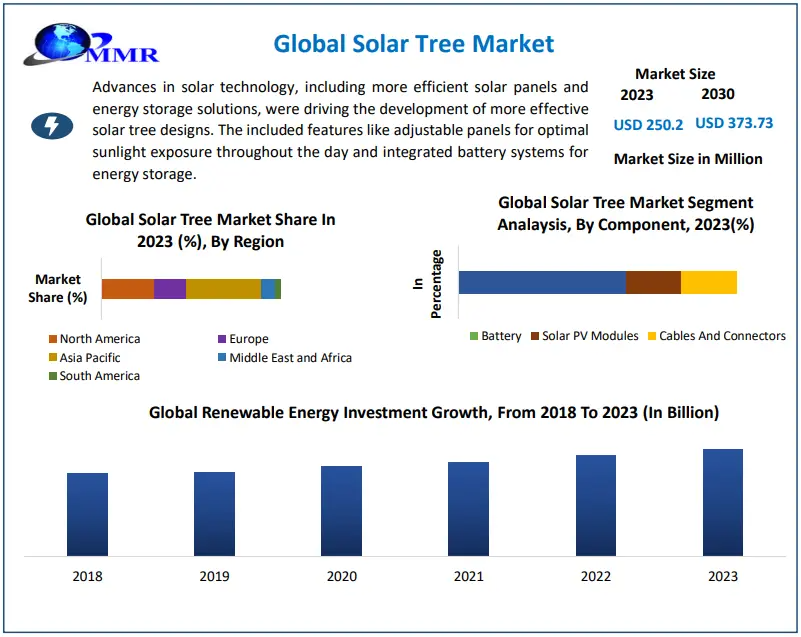 MMR

Global Solar Tree Market

Advances in solar technology, including more efficient solar panels and energy storage solutions, were driving the development of more effective solar tree designs. The included features like adjustable panels for optimal sunlight exposure throughout the day and integrated battery systems for energy storage.

Market Size
2023 2030
USD 250.2 USD 373.73
Market Size in Million

Global Solar Tree Market Share In 2023 (%), By Region

Market Share (%)

North America
Europe
Asia Pacific
Middle East and Africa
South America

Global Solar Tree Market Segment Analaysis, By Component, 2023(%)

In Percentage

Battery
Solar PV Modules
Cables And Connectors

Global Renewable Energy Investment Growth, From 2018 To 2023 (In Billion)

2018
2019
2020
2021
2022
2023